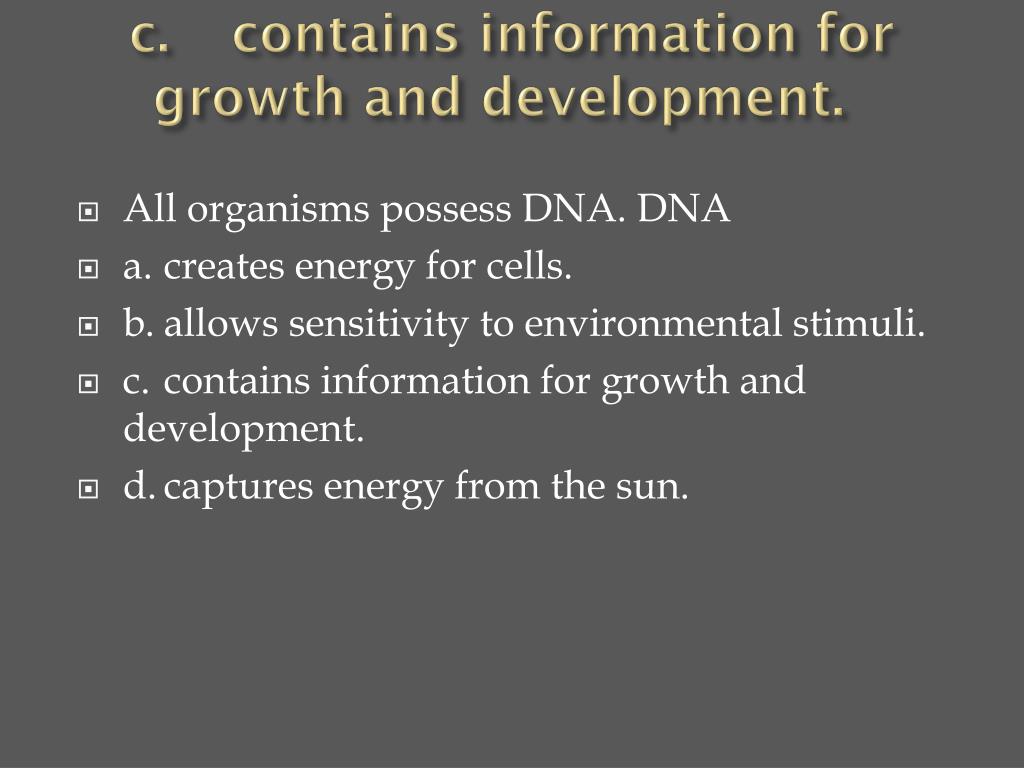 c. contains information for growth and development.

All organisms possess DNA. DNA
a. creates energy for cells.
b. allows sensitivity to environmental stimuli.
c. contains information for growth and development.
d. captures energy from the sun.